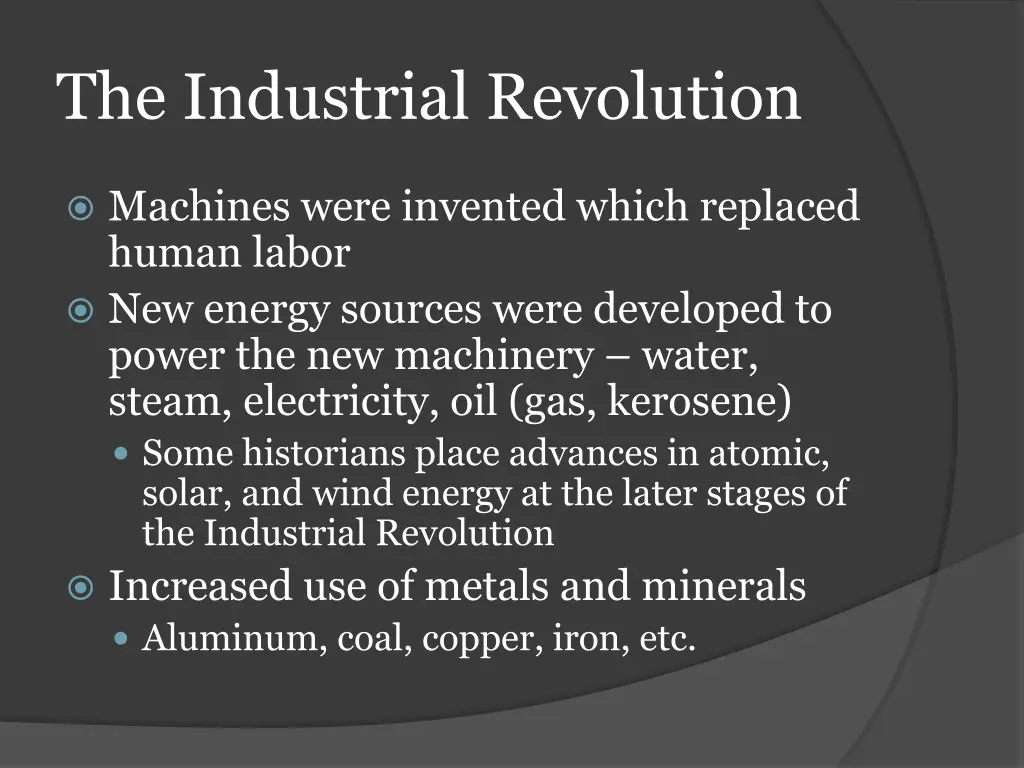 The Industrial Revolution

Machines were invented which replaced human labor

New energy sources were developed to power the new machinery – water, steam, electricity, oil (gas, kerosene)

Some historians place advances in atomic, solar, and wind energy at the later stages of the Industrial Revolution

Increased use of metals and minerals

Aluminum, coal, copper, iron, etc.